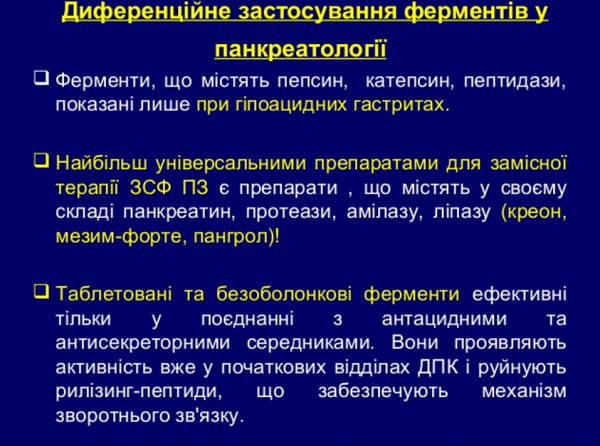 Диференційне застосування ферментів у панкреатології

❑ Ферменти, що містять пепсин, катепсин, пептидази, показані лише при гіпоацидних гастритах.

❑ Найбільш універсальними препаратами для замісної терапії ЗСФ ПЗ є препарати , що містять у своєму складі панкреатин, протеази, амілазу, ліпазу (креон, мезим-форте, пангрол)!

❑ Таблетовані та безоболонкові ферменти ефективні тільки у поєднанні з антацидними та антисекреторними середниками. Вони проявляють активність вже у початкових відділах ДПК і руйнують рилізинг-пептиди, що забезпечують механізм зворотнього зв'язку.